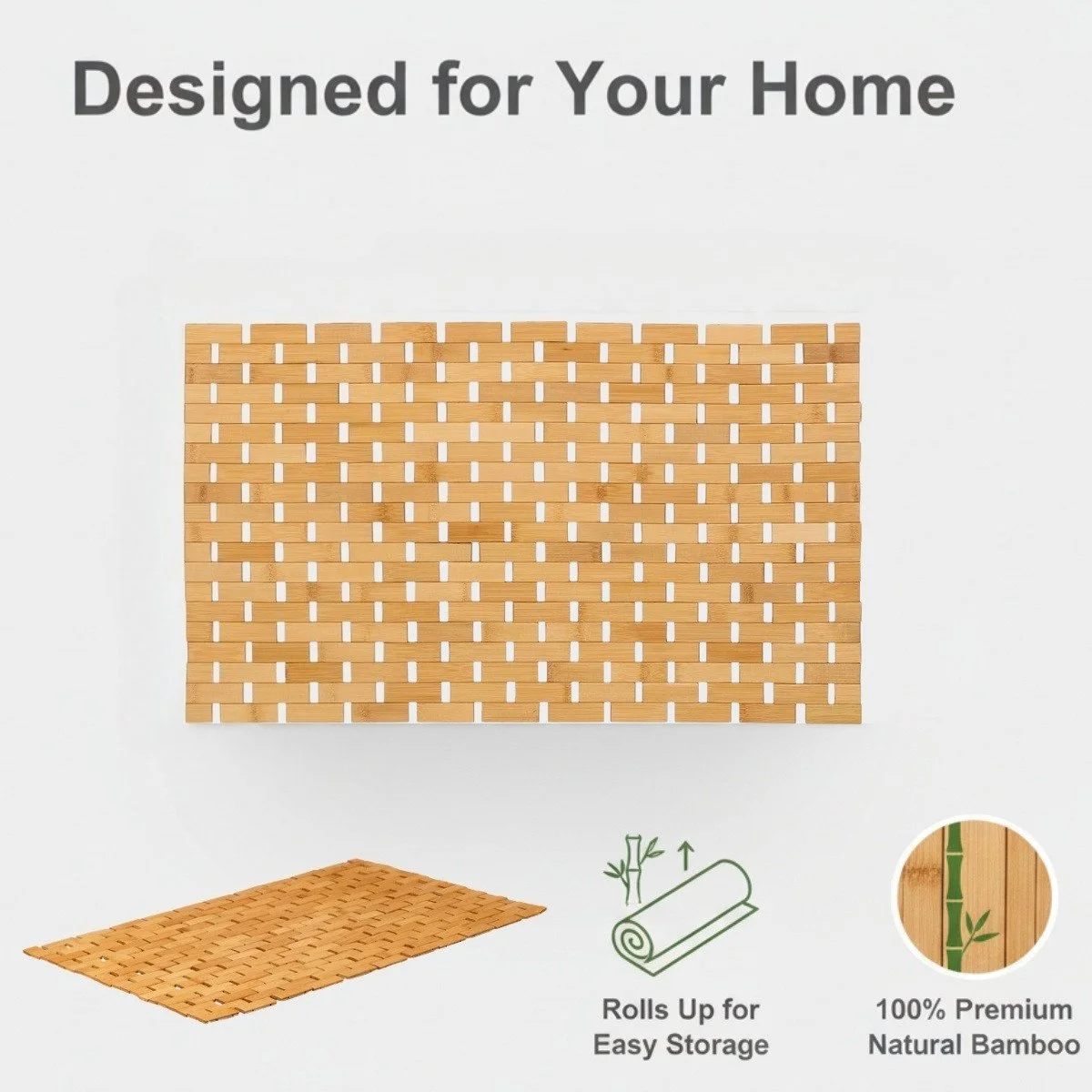 Designed for Your Home

Rolls Up for Easy Storage

100% Premium Natural Bamboo